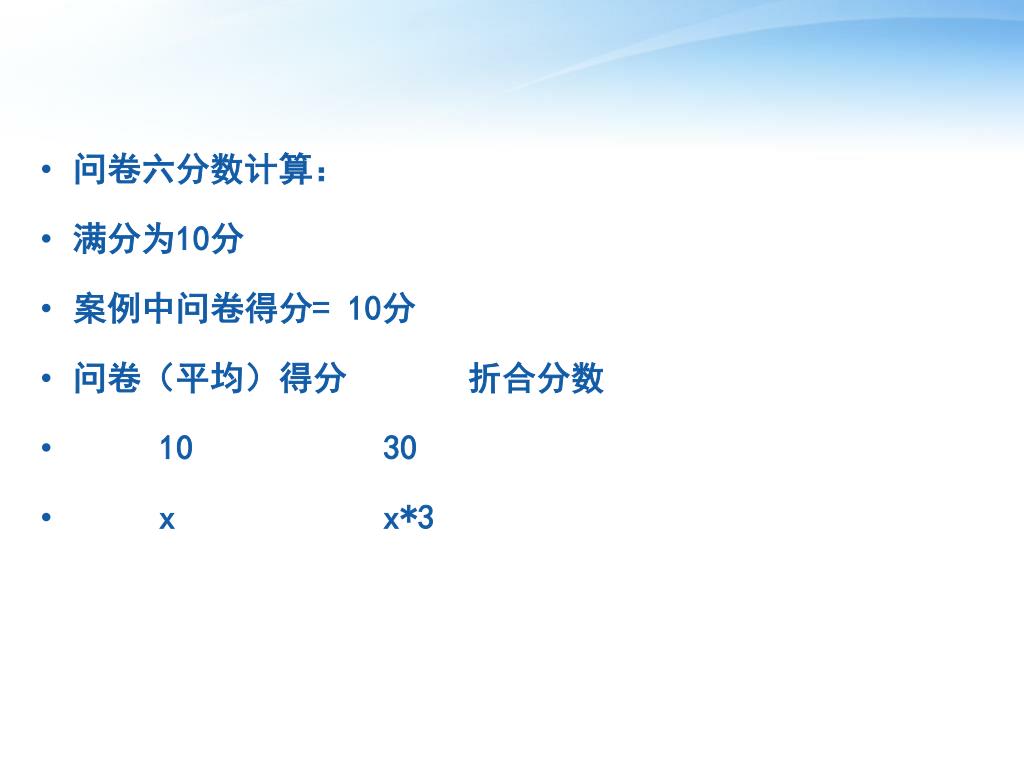 • 问卷六分数计算：
• 满分为10分
• 案例中问卷得分= 10分
• 问卷（平均）得分　　折合分数
• 　10　　30
• 　x　　x*3